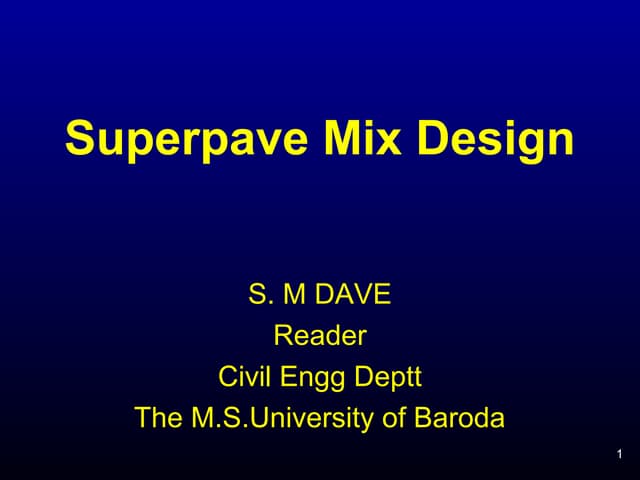 Superpave Mix Design

S. M DAVE
Reader
Civil Engg Deptt
The M.S.University of Baroda

1